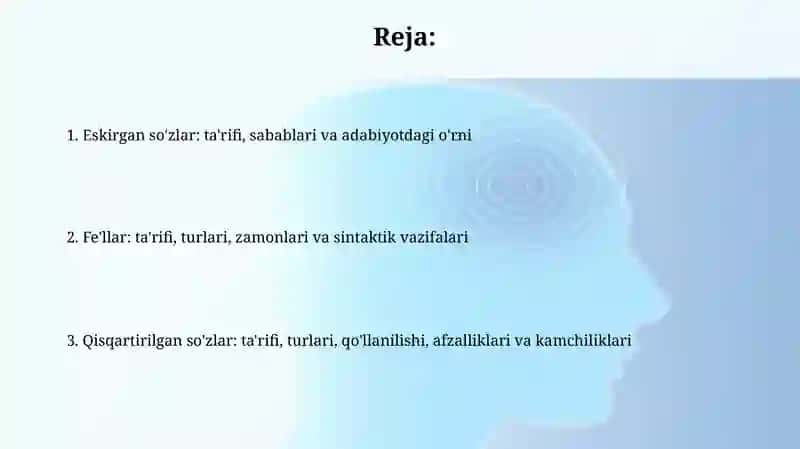 Reja:

1. Eskirgan so'zlar: ta'rifi, sabablari va adabiyotdagi o'rni

2. Fe'llar: ta'rifi, turlari, zamonlari va sintaktik vazifalari

3. Qisqartirilgan so'zlar: ta'rifi, turlari, qo'llanilishi, afzalliklari va kamchiliklari